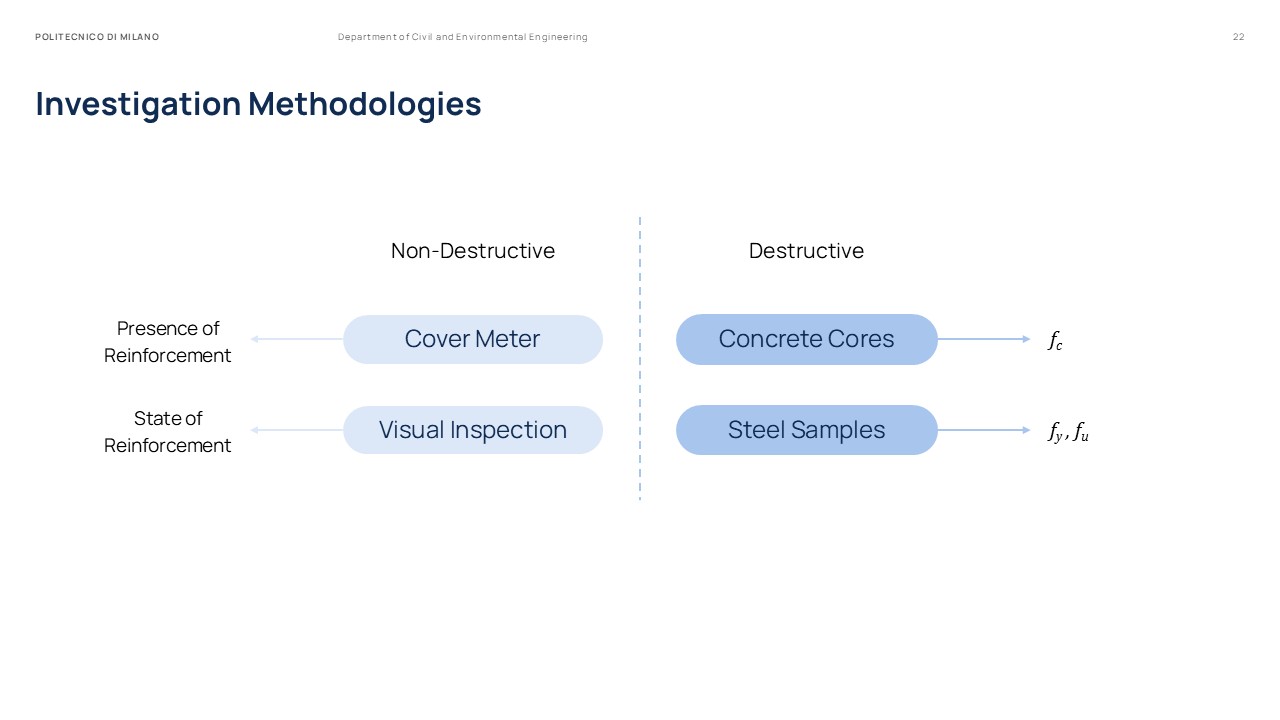 POLITECNICO DI MILANO

Department of Civil and Environmental Engineering

22

Investigation Methodologies

Non-Destructive

Destructive

Presence of Reinforcement

Cover Meter

Concrete Cores

$f_c$

State of Reinforcement

Visual Inspection

Steel Samples

$f_y, f_u$